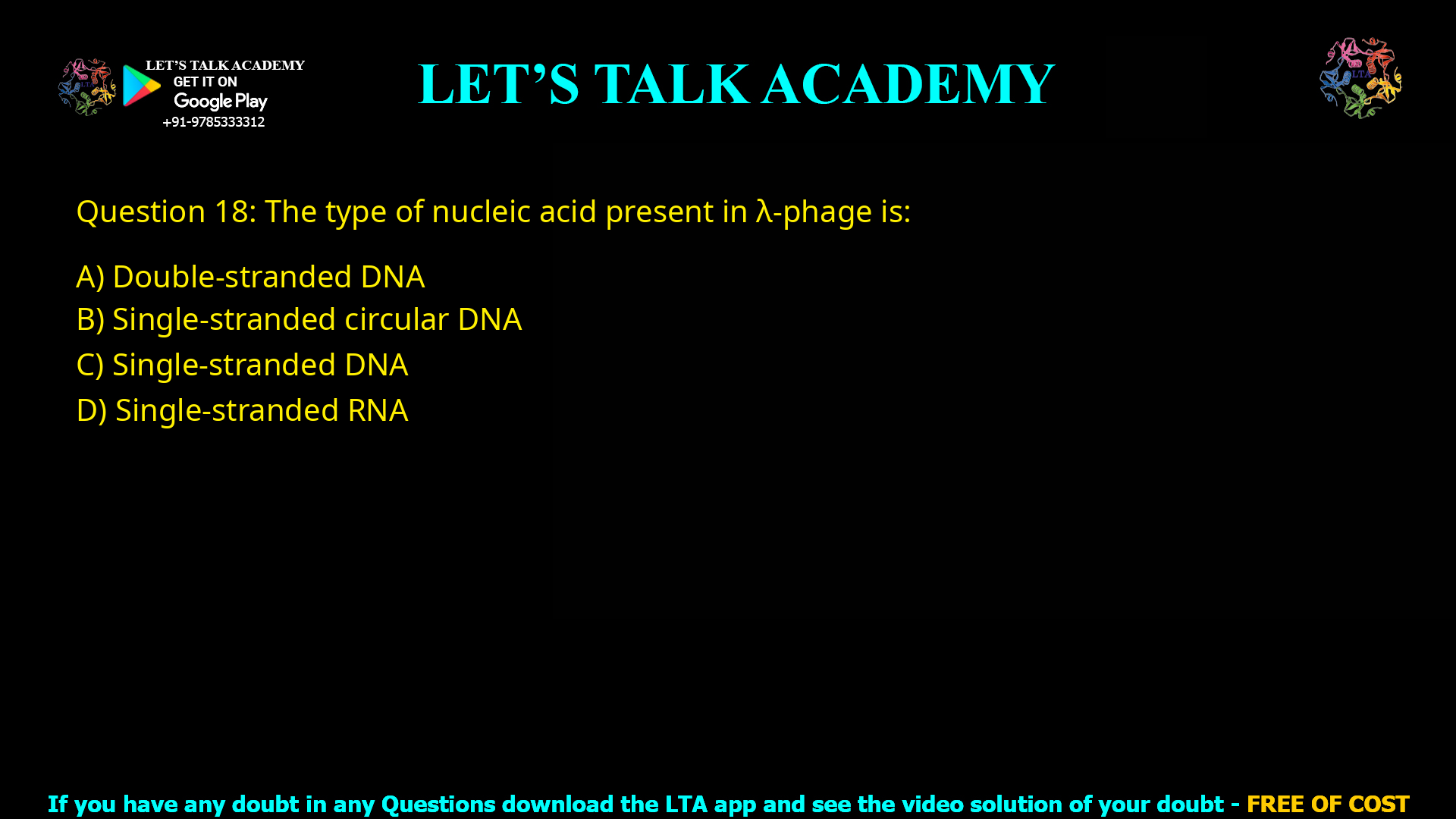 LET'S TALK ACADEMY
GET IT ON
Google Play
+91-9785333312

LET'S TALK ACADEMY

LTA

Question 18: The type of nucleic acid present in λ-phage is:

A) Double-stranded DNA
B) Single-stranded circular DNA
C) Single-stranded DNA
D) Single-stranded RNA

If you have any doubt in any Questions download the LTA app and see the video solution of your doubt - FREE OF COST